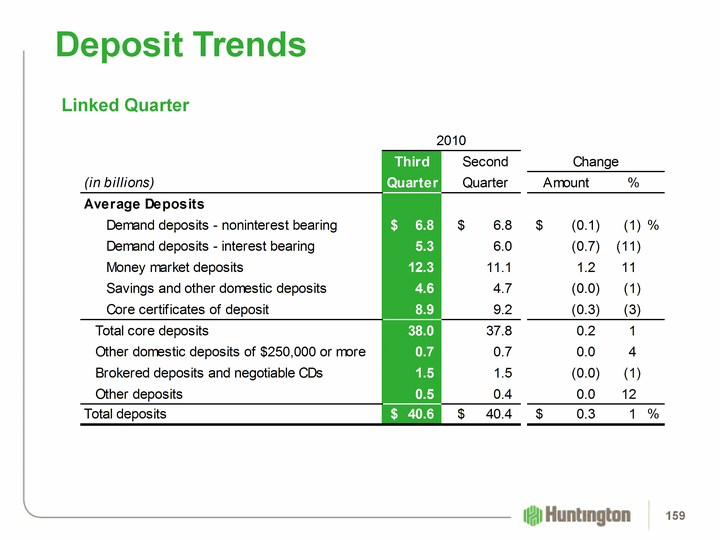 Deposit Trends

Linked Quarter

| (in billions) | 2010 Third Quarter | 2010 Second Quarter | Change Amount | Change % |
|---|---|---|---|---|
| Average Deposits | | | | |
| Demand deposits - noninterest bearing | \$ 6.8 | \$ 6.8 | \$ (0.1) | (1) % |
| Demand deposits - interest bearing | 5.3 | 6.0 | (0.7) | (11) |
| Money market deposits | 12.3 | 11.1 | 1.2 | 11 |
| Savings and other domestic deposits | 4.6 | 4.7 | (0.0) | (1) |
| Core certificates of deposit | 8.9 | 9.2 | (0.3) | (3) |
| Total core deposits | 38.0 | 37.8 | 0.2 | 1 |
| Other domestic deposits of \$250,000 or more | 0.7 | 0.7 | 0.0 | 4 |
| Brokered deposits and negotiable CDs | 1.5 | 1.5 | (0.0) | (1) |
| Other deposits | 0.5 | 0.4 | 0.0 | 12 |
| Total deposits | \$ 40.6 | \$ 40.4 | \$ 0.3 | 1 % |

Huntington

159